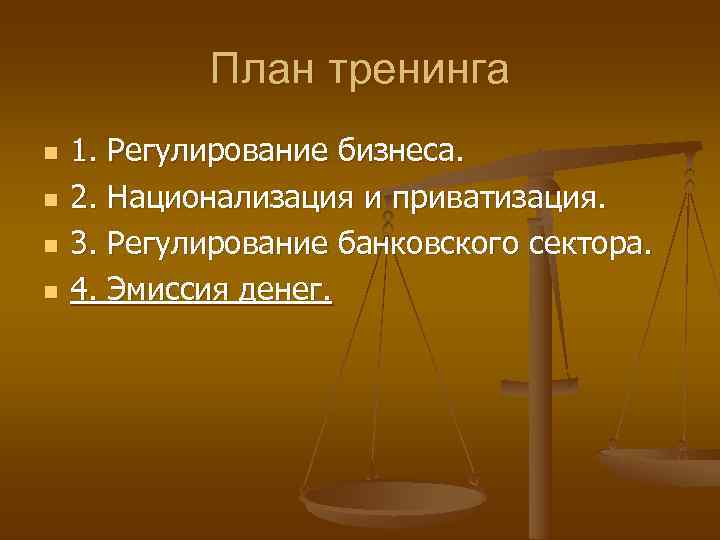 План тренинга

1. Регулирование бизнеса.
2. Национализация и приватизация.
3. Регулирование банковского сектора.
4. Эмиссия денег.